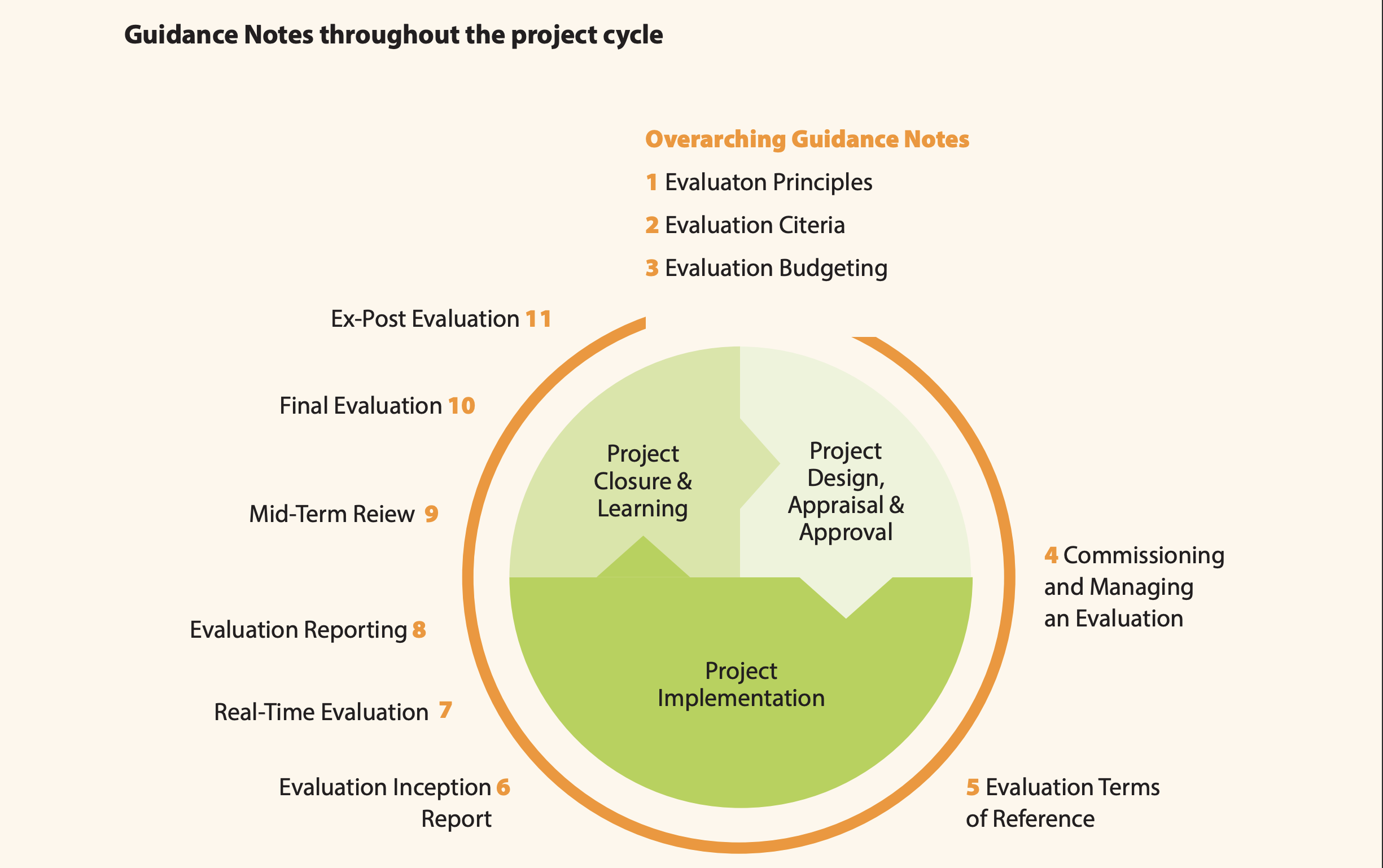 Guidance Notes throughout the project cycle

Overarching Guidance Notes

1 Evaluaton Principles

2 Evaluation Citeria

3 Evaluation Budgeting

Ex-Post Evaluation 11

Final Evaluation 10

Mid-Term Reiew 9

Evaluation Reporting 8

Real-Time Evaluation 7

Evaluation Inception 6 Report

Project Closure & Learning

Project Design, Appraisal & Approval

Project Implementation

4 Commissioning and Managing an Evaluation

5 Evaluation Terms of Reference